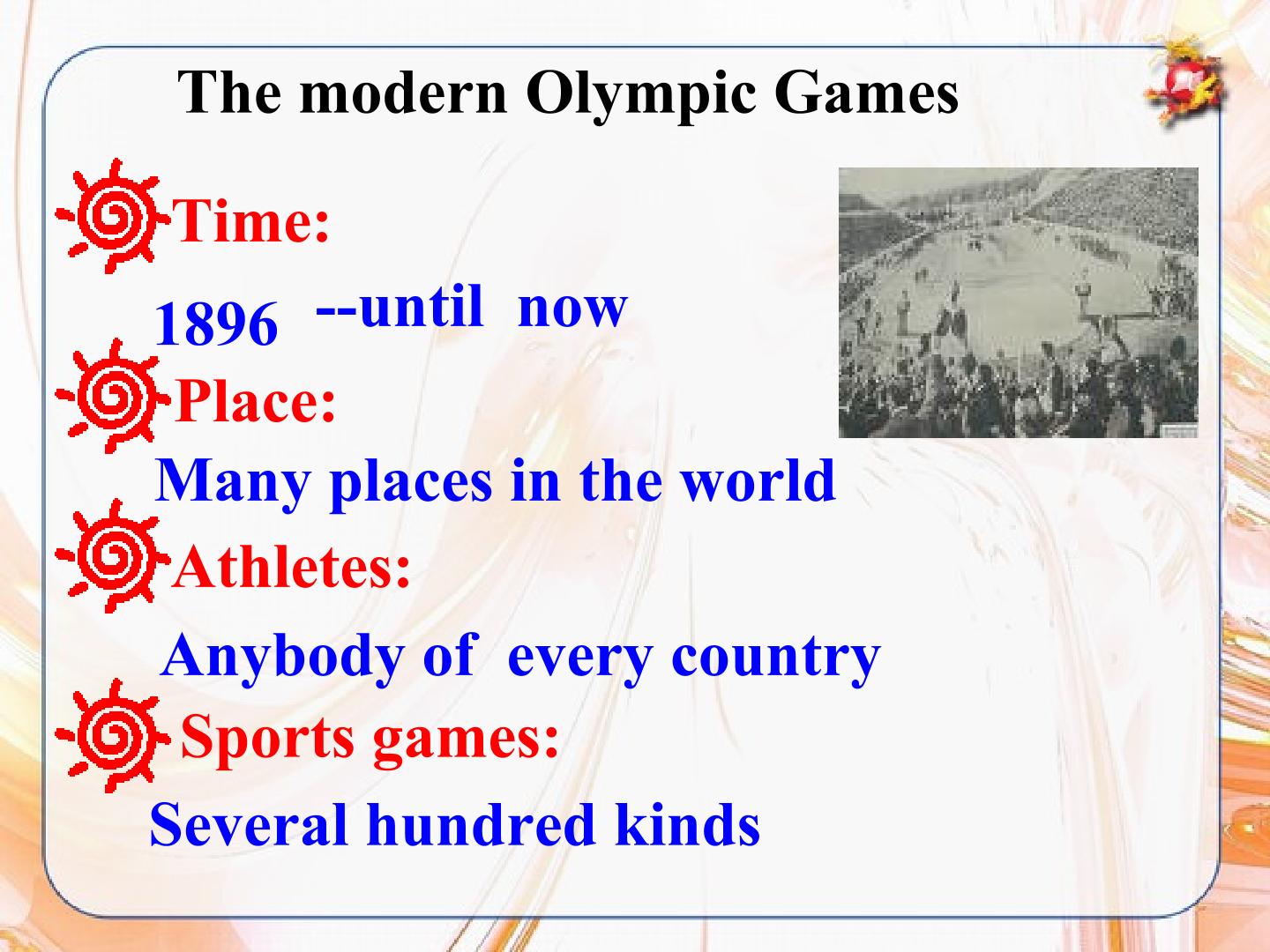 The modern Olympic Games

Time:

1896 --until now

Place:

Many places in the world

Athletes:

Anybody of every country

Sports games:

Several hundred kinds